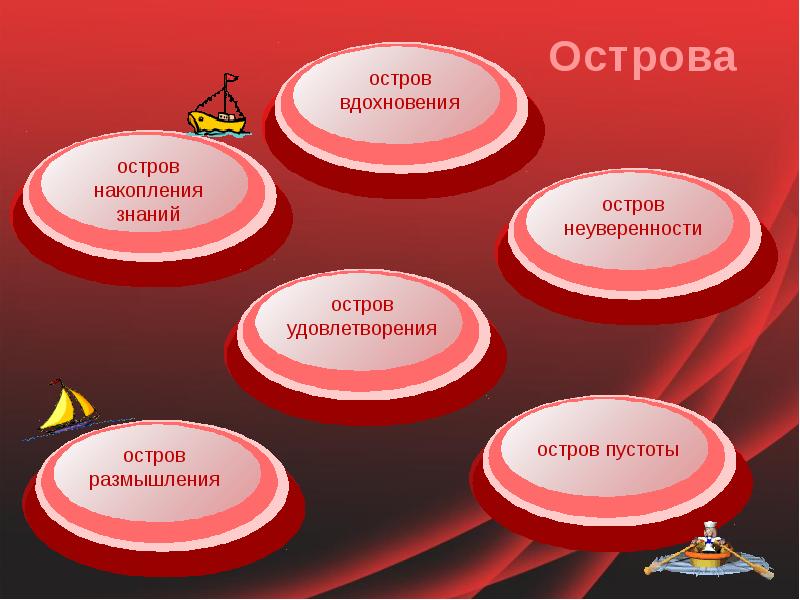 Острова

остров вдохновения

остров накопления знаний

остров неуверенности

остров удовлетворения

остров размышления

остров пустоты